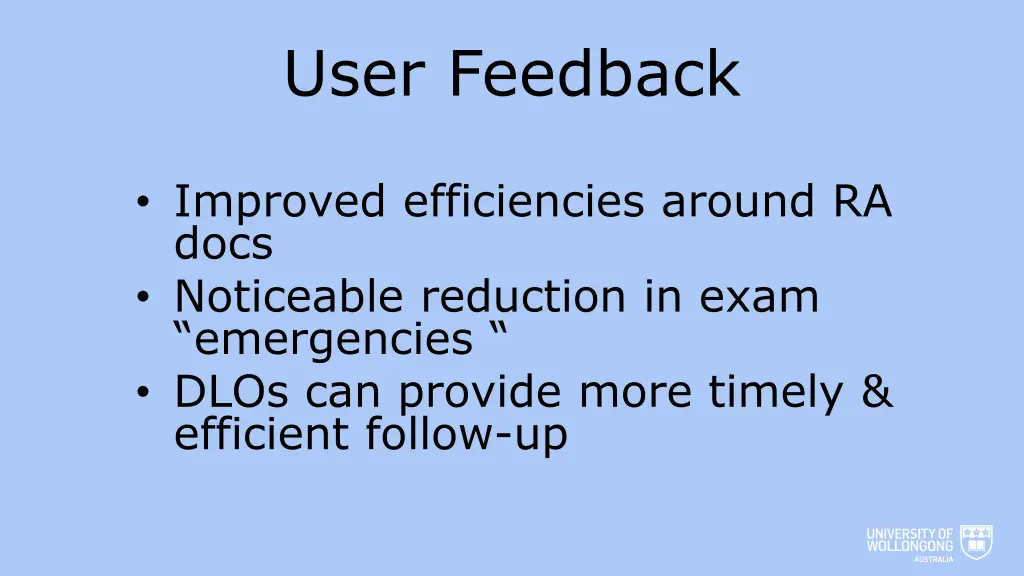 User Feedback

• Improved efficiencies around RA docs
• Noticeable reduction in exam “emergencies “
• DLOs can provide more timely & efficient follow-up

UNIVERSITY OF WOLLONGONG AUSTRALIA